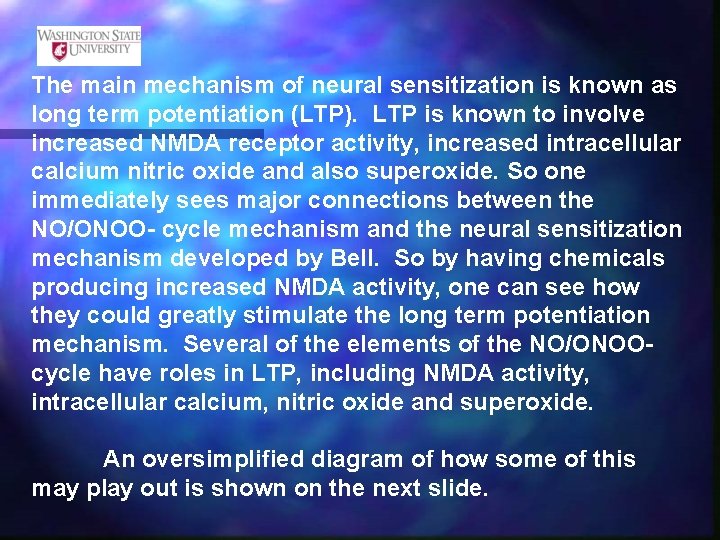 WASHINGTON STATE UNIVERSITY

The main mechanism of neural sensitization is known as long term potentiation (LTP). LTP is known to involve increased NMDA receptor activity, increased intracellular calcium nitric oxide and also superoxide. So one immediately sees major connections between the NO/ONOO- cycle mechanism and the neural sensitization mechanism developed by Bell. So by having chemicals producing increased NMDA activity, one can see how they could greatly stimulate the long term potentiation mechanism. Several of the elements of the NO/ONOO- cycle have roles in LTP, including NMDA activity, intracellular calcium, nitric oxide and superoxide.

An oversimplified diagram of how some of this may play out is shown on the next slide.